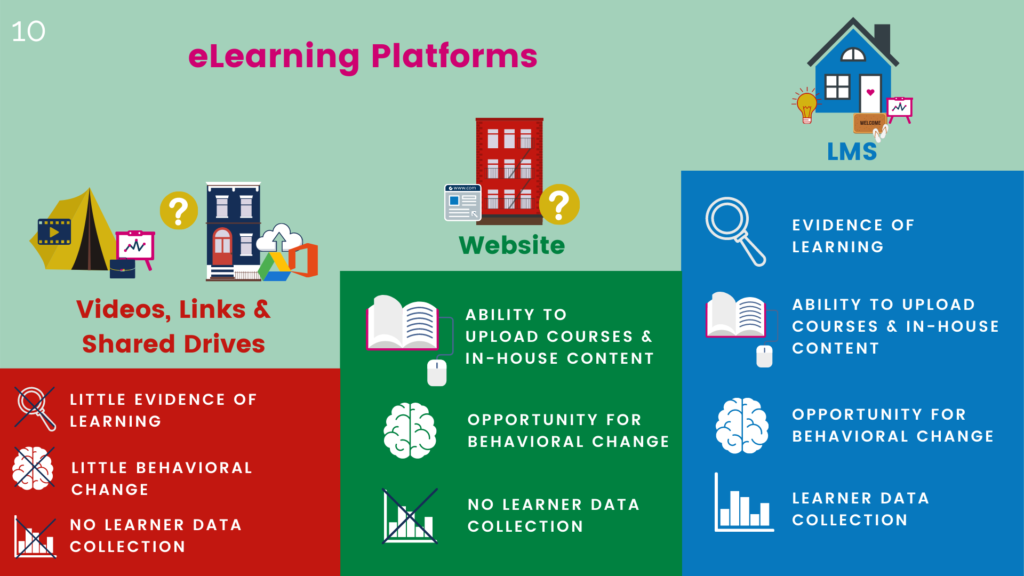 10

eLearning Platforms

Videos, Links & Shared Drives

LITTLE EVIDENCE OF LEARNING

LITTLE BEHAVIORAL CHANGE

NO LEARNER DATA COLLECTION

www.com

Website

ABILITY TO UPLOAD COURSES & IN-HOUSE CONTENT

OPPORTUNITY FOR BEHAVIORAL CHANGE

NO LEARNER DATA COLLECTION

WELCOME

LMS

EVIDENCE OF LEARNING

ABILITY TO UPLOAD COURSES & IN-HOUSE CONTENT

OPPORTUNITY FOR BEHAVIORAL CHANGE

LEARNER DATA COLLECTION